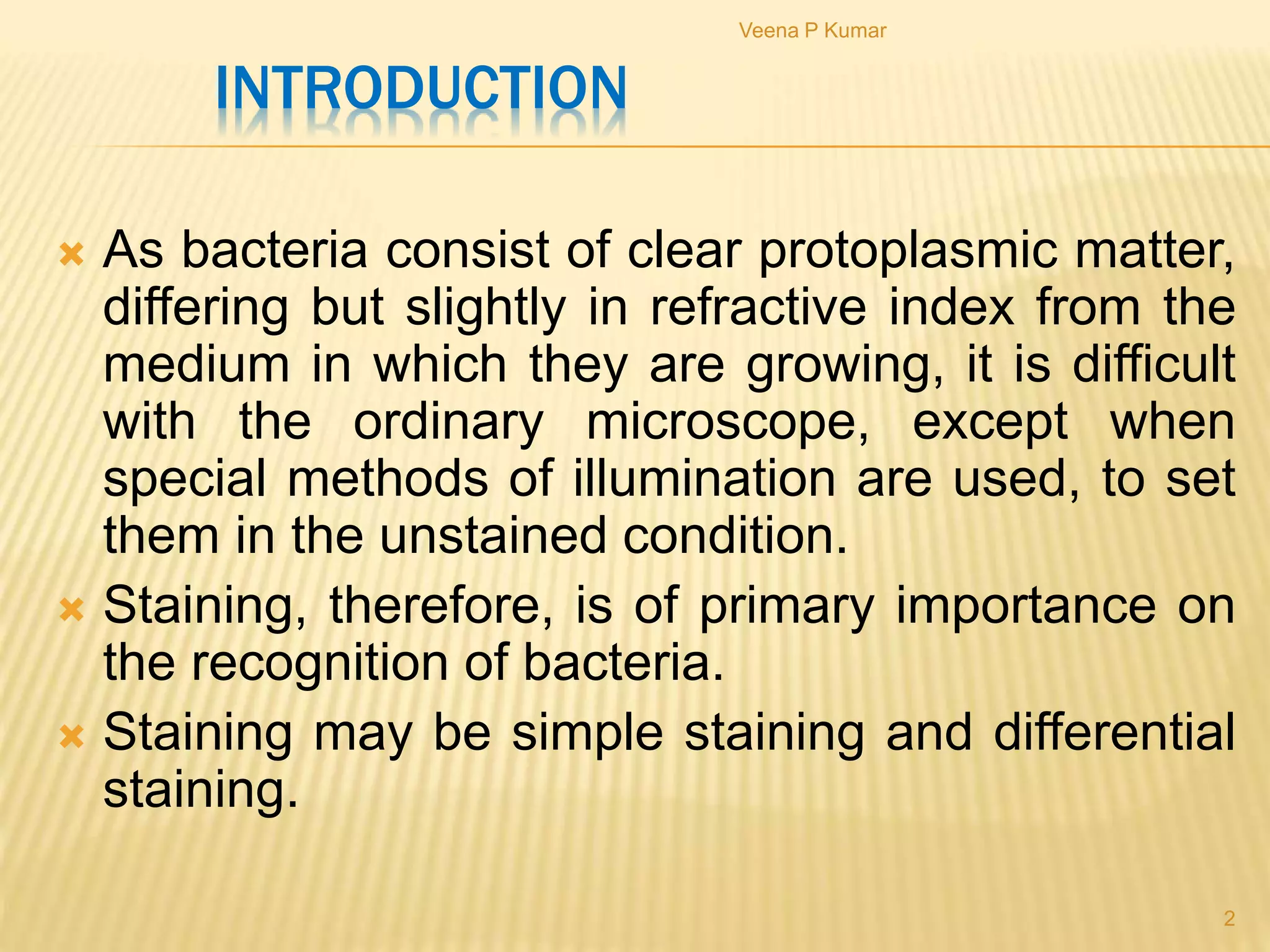 Veena P Kumar

INTRODUCTION

As bacteria consist of clear protoplasmic matter, differing but slightly in refractive index from the medium in which they are growing, it is difficult with the ordinary microscope, except when special methods of illumination are used, to set them in the unstained condition.

Staining, therefore, is of primary importance on the recognition of bacteria.

Staining may be simple staining and differential staining.

2